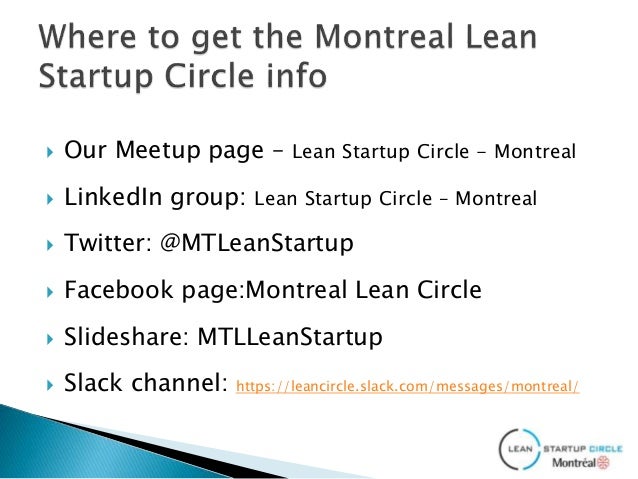 Where to get the Montreal Lean Startup Circle info

Our Meetup page – Lean Startup Circle - Montreal

LinkedIn group: Lean Startup Circle – Montreal

Twitter: @MTLeanStartup

Facebook page:Montreal Lean Circle

Slideshare: MTLLeanStartup

Slack channel: https://leancircle.slack.com/messages/montreal/

LEAN STARTUP CIRCLE
Montréal